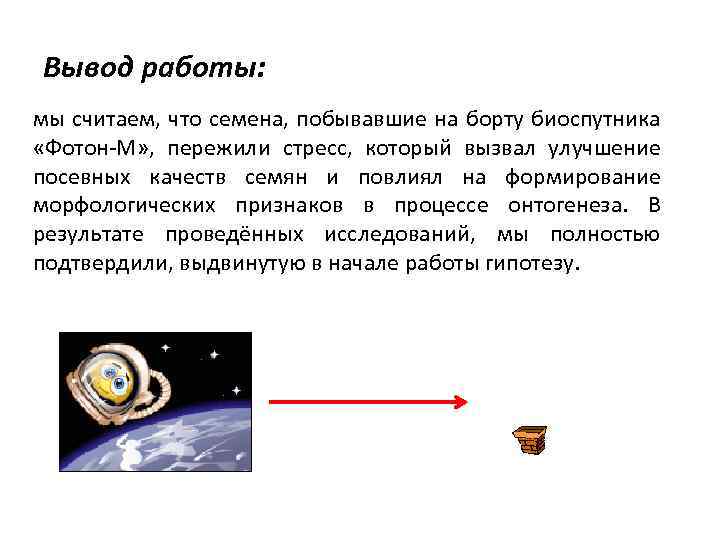 Вывод работы:

мы считаем, что семена, побывавшие на борту биоспутника «Фотон-М», пережили стресс, который вызвал улучшение посевных качеств семян и повлиял на формирование морфологических признаков в процессе онтогенеза. В результате проведённых исследований, мы полностью подтвердили, выдвинутую в начале работы гипотезу.